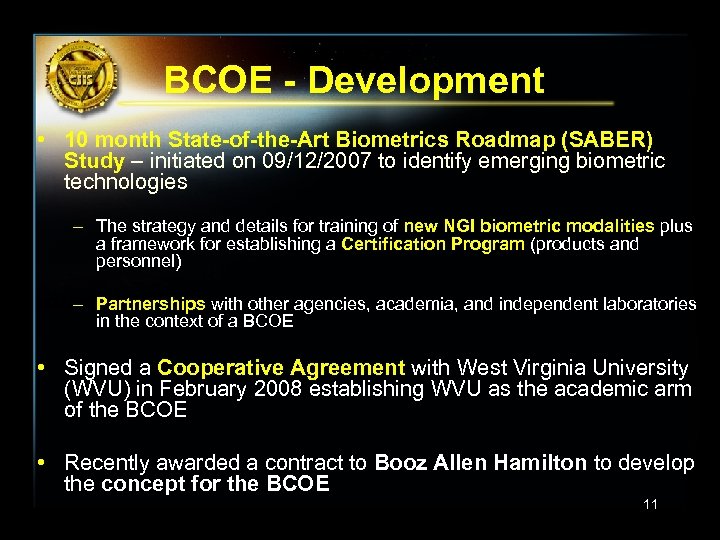 CJIS

BCOE - Development

• 10 month State-of-the-Art Biometrics Roadmap (SABER) Study – initiated on 09/12/2007 to identify emerging biometric technologies

– The strategy and details for training of new NGI biometric modalities plus a framework for establishing a Certification Program (products and personnel)

– Partnerships with other agencies, academia, and independent laboratories in the context of a BCOE

• Signed a Cooperative Agreement with West Virginia University (WVU) in February 2008 establishing WVU as the academic arm of the BCOE

• Recently awarded a contract to Booz Allen Hamilton to develop the concept for the BCOE

11